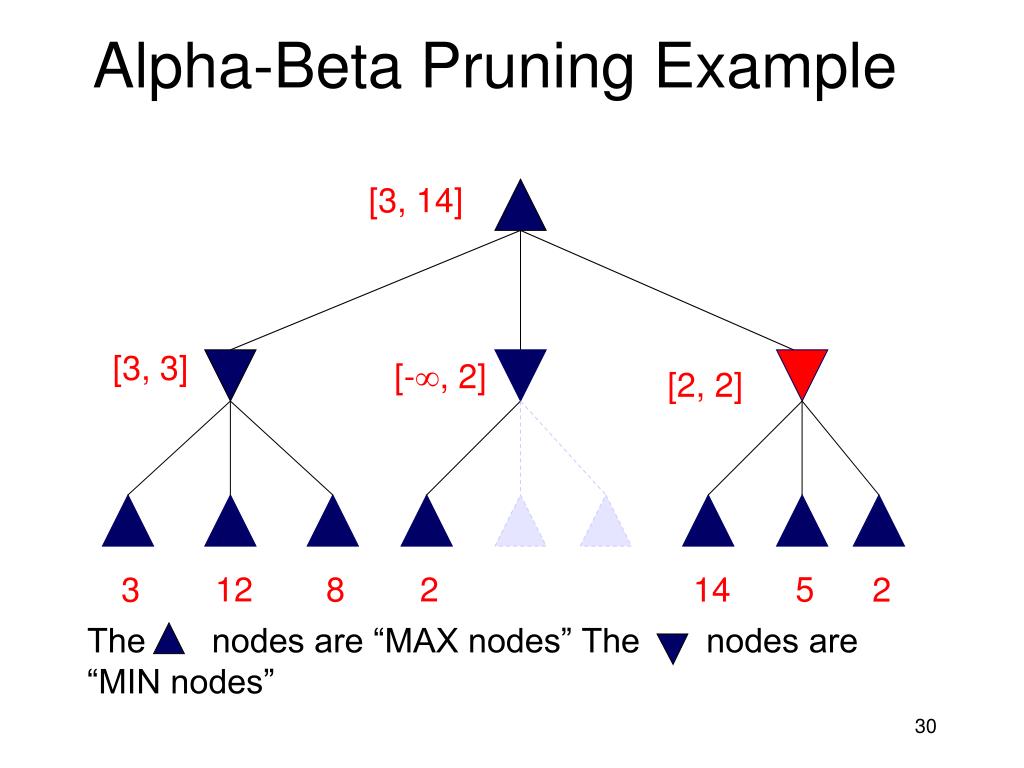 Alpha-Beta Pruning Example

[3, 14]

[3, 3]

[-∞, 2]

[2, 2]

3 12 8 2 14 5 2

The nodes are “MAX nodes” The nodes are “MIN nodes”

30